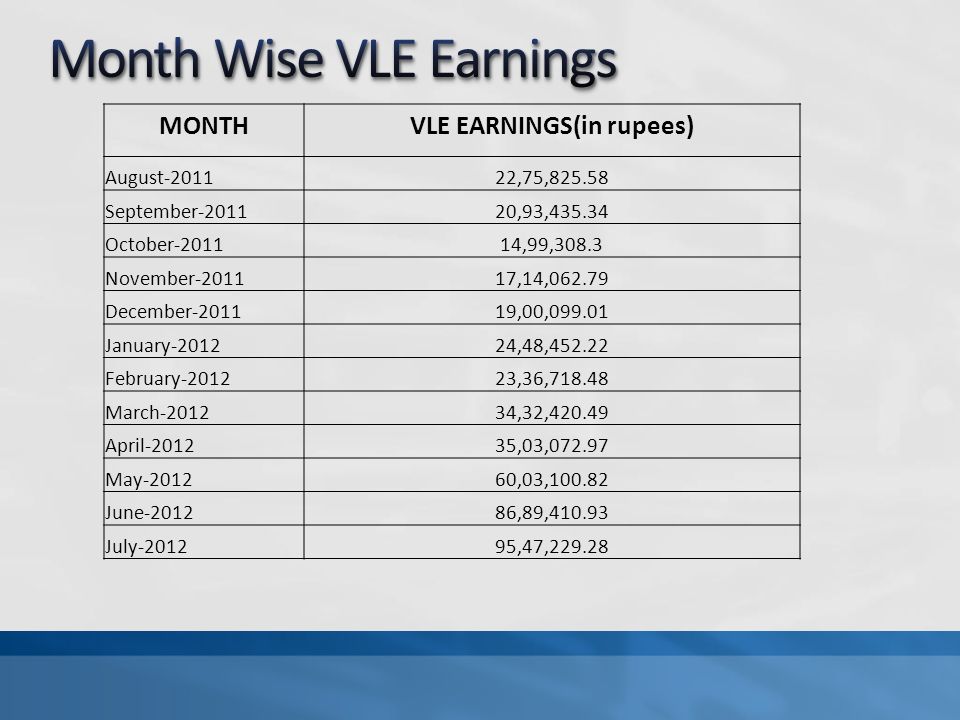 Month Wise VLE Earnings

| MONTH | VLE EARNINGS(in rupees) |
|---|---|
| August-2011 | 22,75,825.58 |
| September-2011 | 20,93,435.34 |
| October-2011 | 14,99,308.3 |
| November-2011 | 17,14,062.79 |
| December-2011 | 19,00,099.01 |
| January-2012 | 24,48,452.22 |
| February-2012 | 23,36,718.48 |
| March-2012 | 34,32,420.49 |
| April-2012 | 35,03,072.97 |
| May-2012 | 60,03,100.82 |
| June-2012 | 86,89,410.93 |
| July-2012 | 95,47,229.28 |